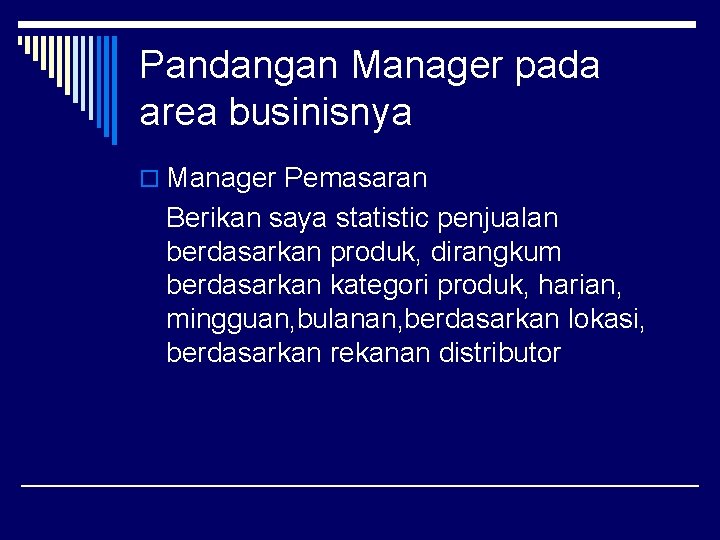 Pandangan Manager pada area businisnya

Manager Pemasaran

Berikan saya statistic penjualan berdasarkan produk, dirangkum berdasarkan kategori produk, harian, mingguan,bulanan,berdasarkan lokasi, berdasarkan rekanan distributor